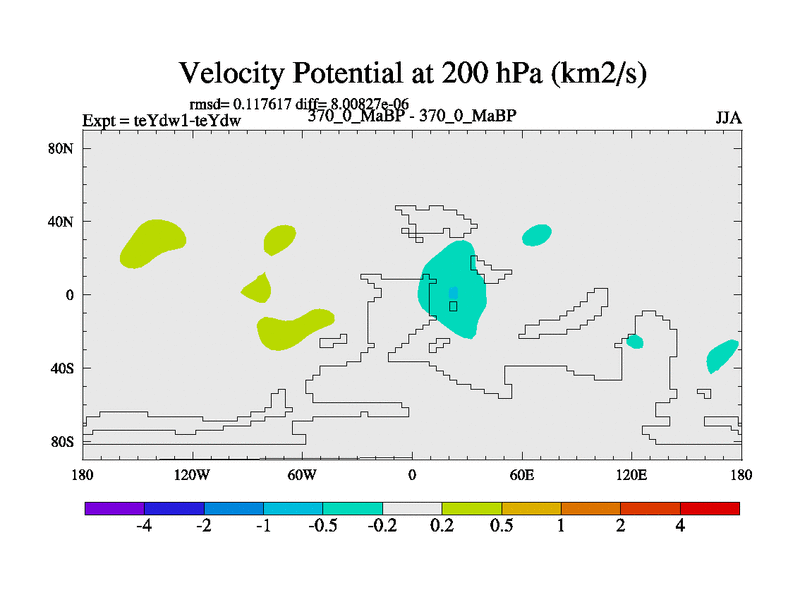 Velocity Potential at 200 hPa (km2/s)

rmsd= 0.117617 diff= 8.00827e-06

Expt = teYdw1-teYdw

370_0_MaBP - 370_0_MaBP

JJA

80N

40N

0

40S

80S

180

120W

60W

0

60E

120E

180

-4

-2

-1

-0.5

-0.2

0.2

0.5

1

2

4